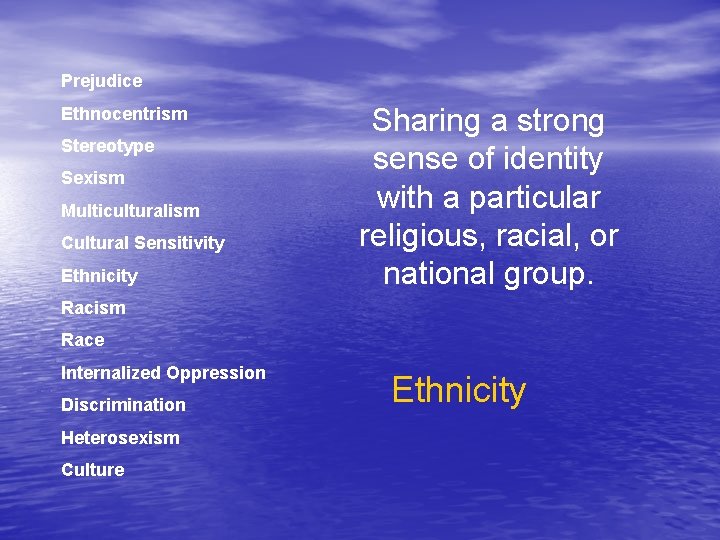 Prejudice
Ethnocentrism
Stereotype
Sexism
Multiculturalism
Cultural Sensitivity
Ethnicity
Racism
Race
Internalized Oppression
Discrimination
Heterosexism
Culture

Sharing a strong sense of identity with a particular religious, racial, or national group.

Ethnicity